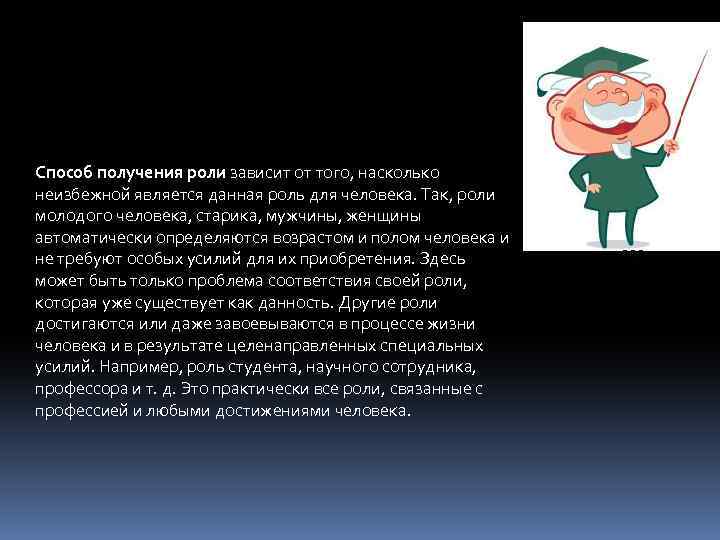 Способ получения роли зависит от того, насколько неизбежной является данная роль для человека. Так, роли молодого человека, старика, мужчины, женщины автоматически определяются возрастом и полом человека и не требуют особых усилий для их приобретения. Здесь может быть только проблема соответствия своей роли, которая уже существует как данность. Другие роли достигаются или даже завоевываются в процессе жизни человека и в результате целенаправленных специальных усилий. Например, роль студента, научного сотрудника, профессора и т. д. Это практически все роли, связанные с профессией и любыми достижениями человека.